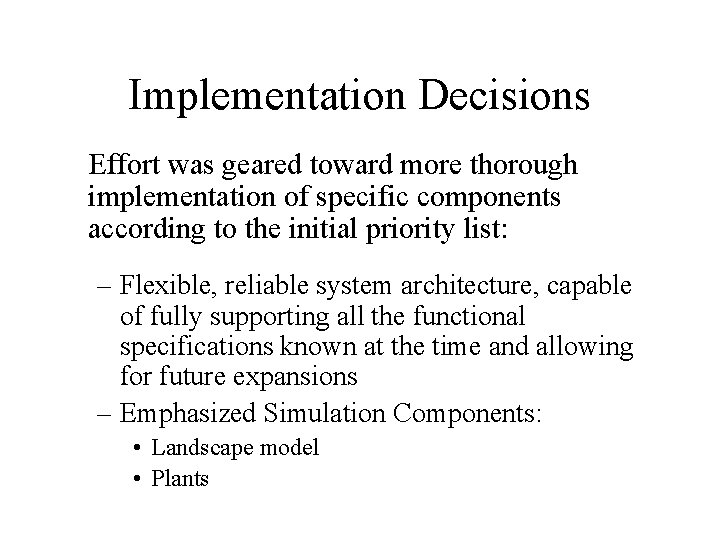 Implementation Decisions

Effort was geared toward more thorough implementation of specific components according to the initial priority list:

– Flexible, reliable system architecture, capable of fully supporting all the functional specifications known at the time and allowing for future expansions

– Emphasized Simulation Components:
• Landscape model
• Plants